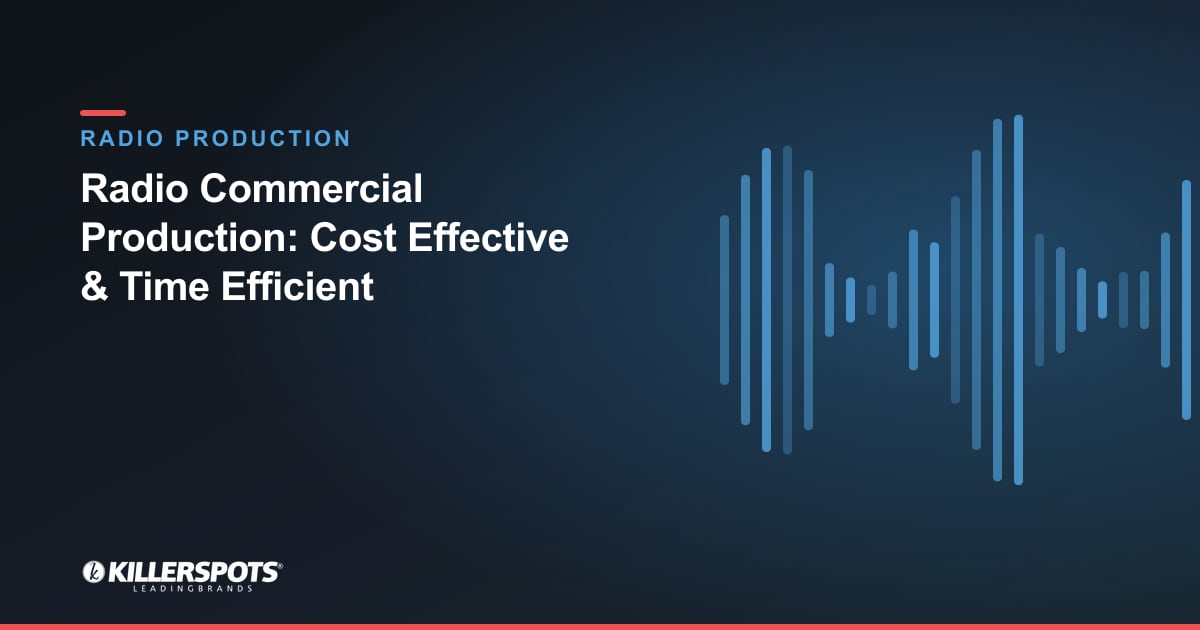 RADIO PRODUCTION

Radio Commercial Production: Cost Effective & Time Efficient

KILLERSPOTS®
LEADINGBRANDS